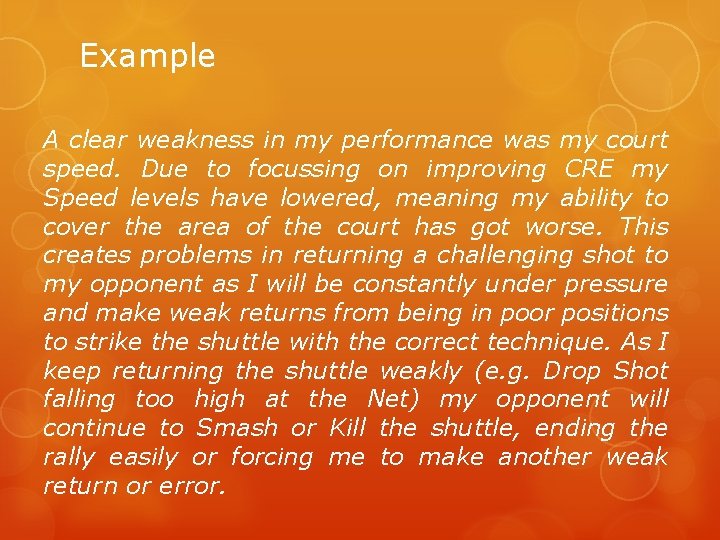 Example

A clear weakness in my performance was my court speed. Due to focussing on improving CRE my Speed levels have lowered, meaning my ability to cover the area of the court has got worse. This creates problems in returning a challenging shot to my opponent as I will be constantly under pressure and make weak returns from being in poor positions to strike the shuttle with the correct technique. As I keep returning the shuttle weakly (e.g. Drop Shot falling too high at the Net) my opponent will continue to Smash or Kill the shuttle, ending the rally easily or forcing me to make another weak return or error.